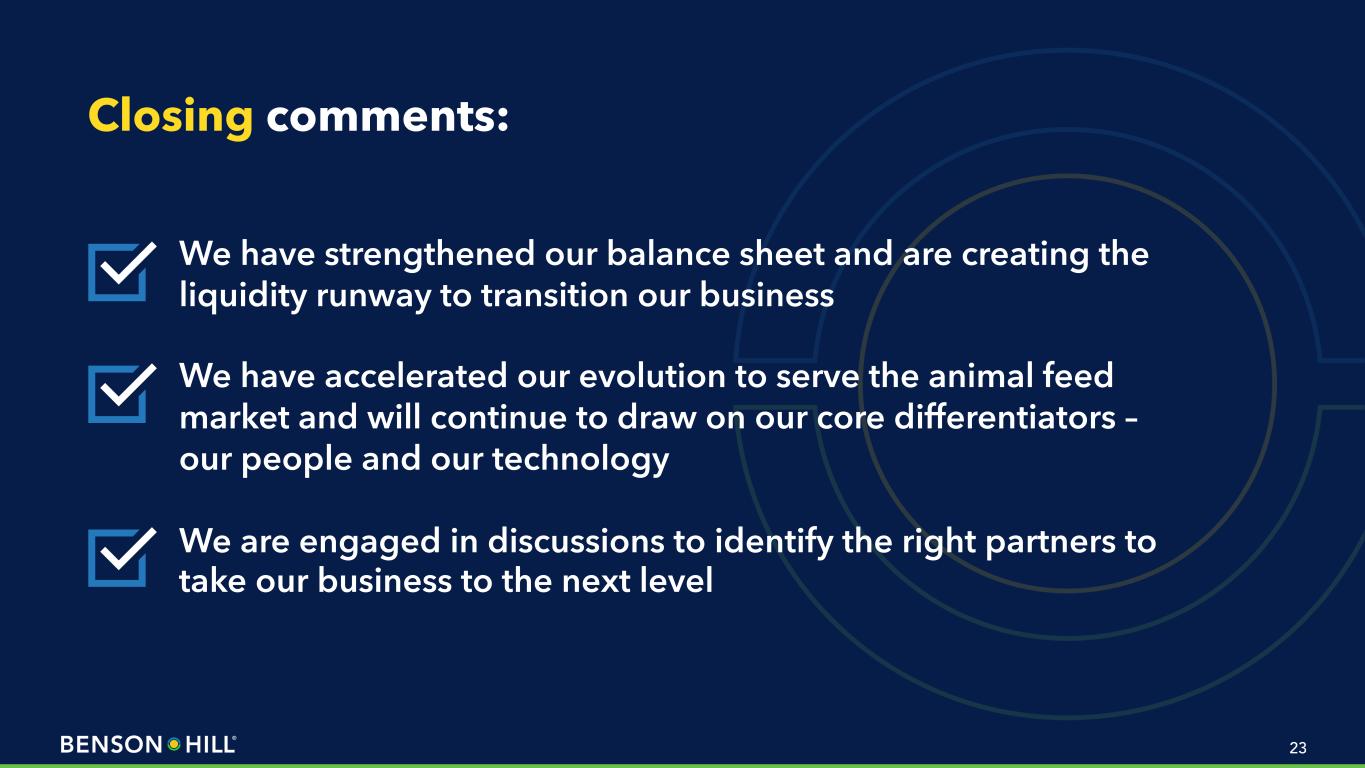 Closing comments:

We have strengthened our balance sheet and are creating the liquidity runway to transition our business

We have accelerated our evolution to serve the animal feed market and will continue to draw on our core differentiators – our people and our technology

We are engaged in discussions to identify the right partners to take our business to the next level

BENSON HILL®

23